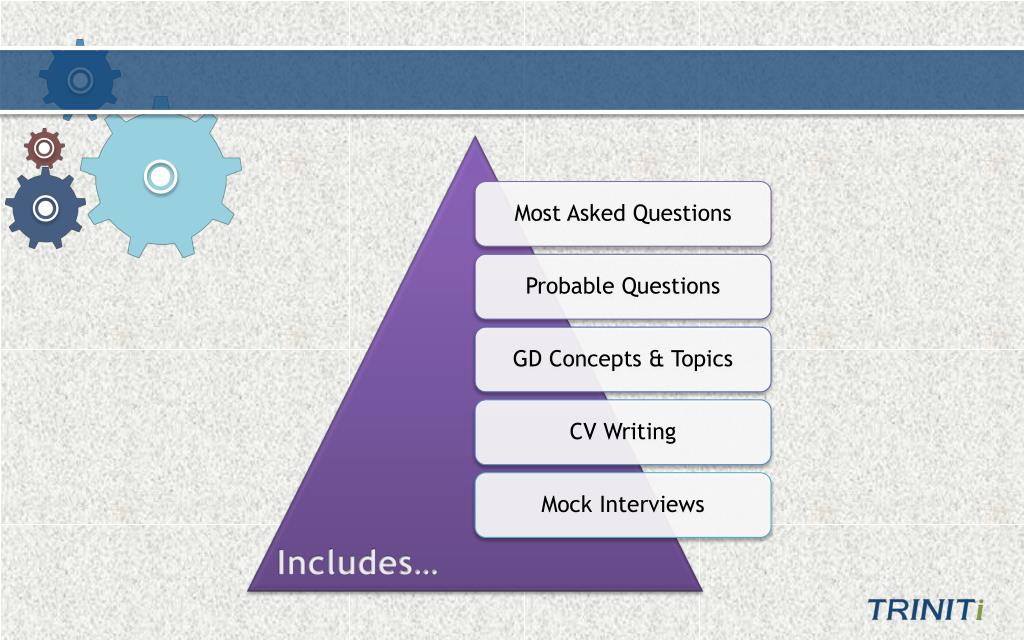 Most Asked Questions

Probable Questions

GD Concepts & Topics

CV Writing

Mock Interviews

Includes…

TRINITi